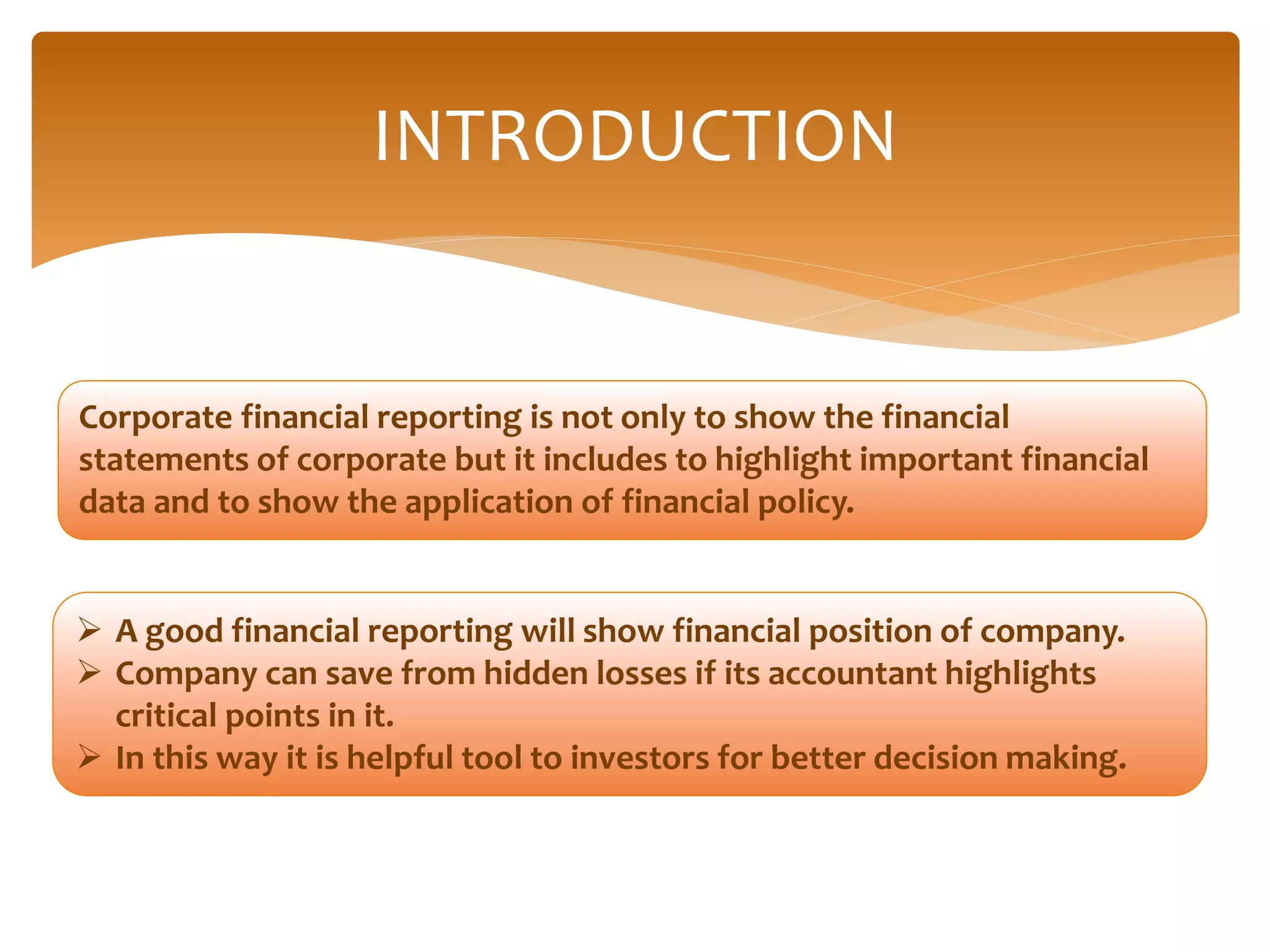 INTRODUCTION

Corporate financial reporting is not only to show the financial statements of corporate but it includes to highlight important financial data and to show the application of financial policy.

➢ A good financial reporting will show financial position of company.
➢ Company can save from hidden losses if its accountant highlights critical points in it.
➢ In this way it is helpful tool to investors for better decision making.